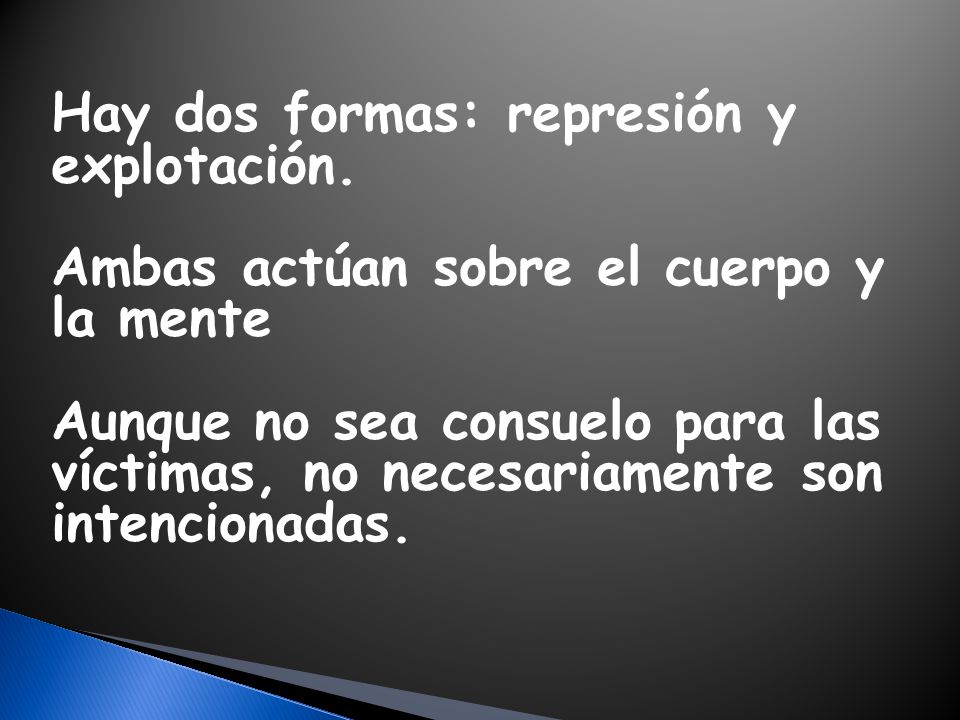 Hay dos formas: represión y explotación.

Ambas actúan sobre el cuerpo y la mente

Aunque no sea consuelo para las víctimas, no necesariamente son intencionadas.